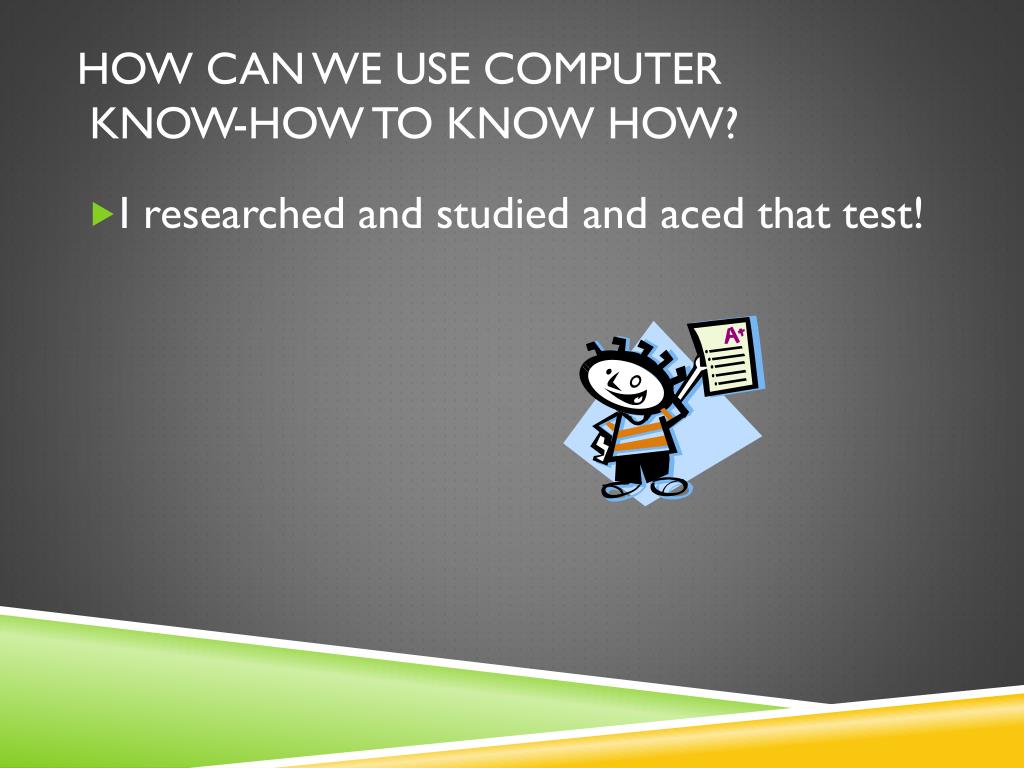 HOW CAN WE USE COMPUTER KNOW-HOW TO KNOW HOW?

I researched and studied and aced that test!

A+